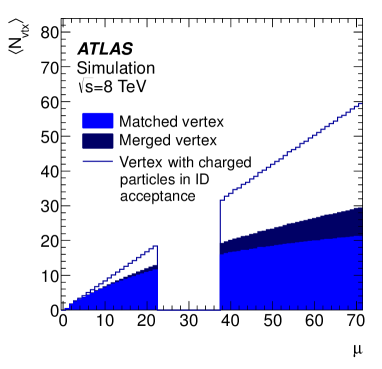 $\langle N_{vtx} \rangle$

80
70
60
50
40
30
20
10
0

ATLAS
Simulation
$\sqrt{s}$=8 TeV

Matched vertex
Merged vertex
Vertex with charged particles in ID acceptance

0
10
20
30
40
50
60
70

$\mu$